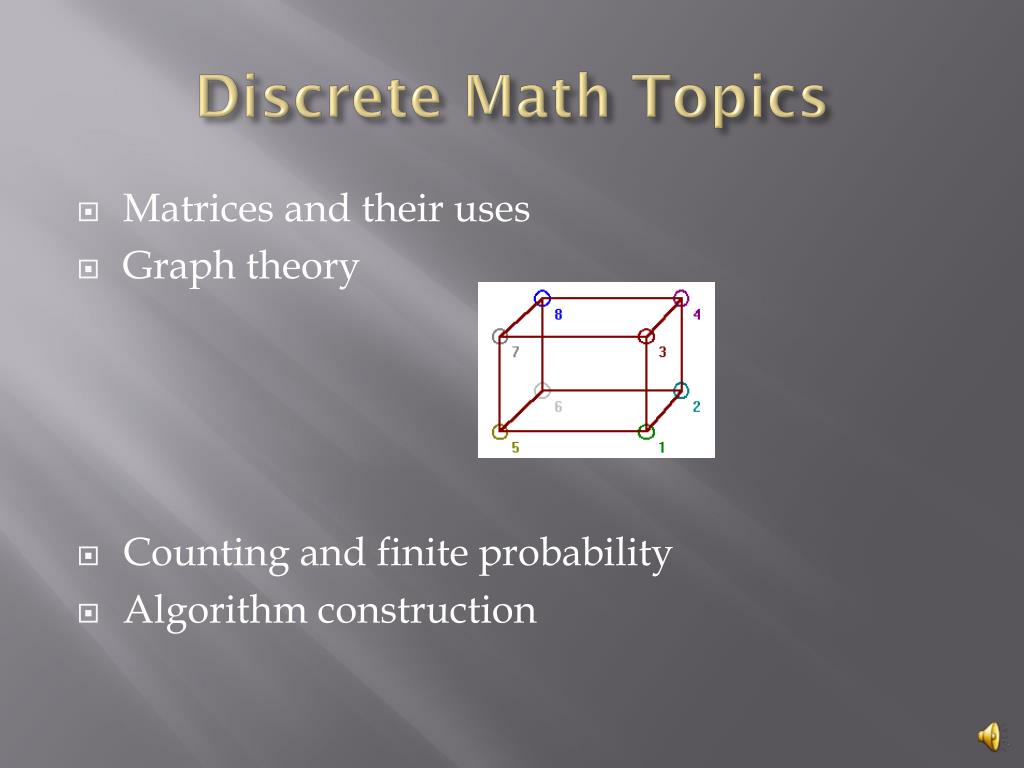 Discrete Math Topics

Matrices and their uses
Graph theory

8
4
7
3
6
2
5
1

Counting and finite probability
Algorithm construction